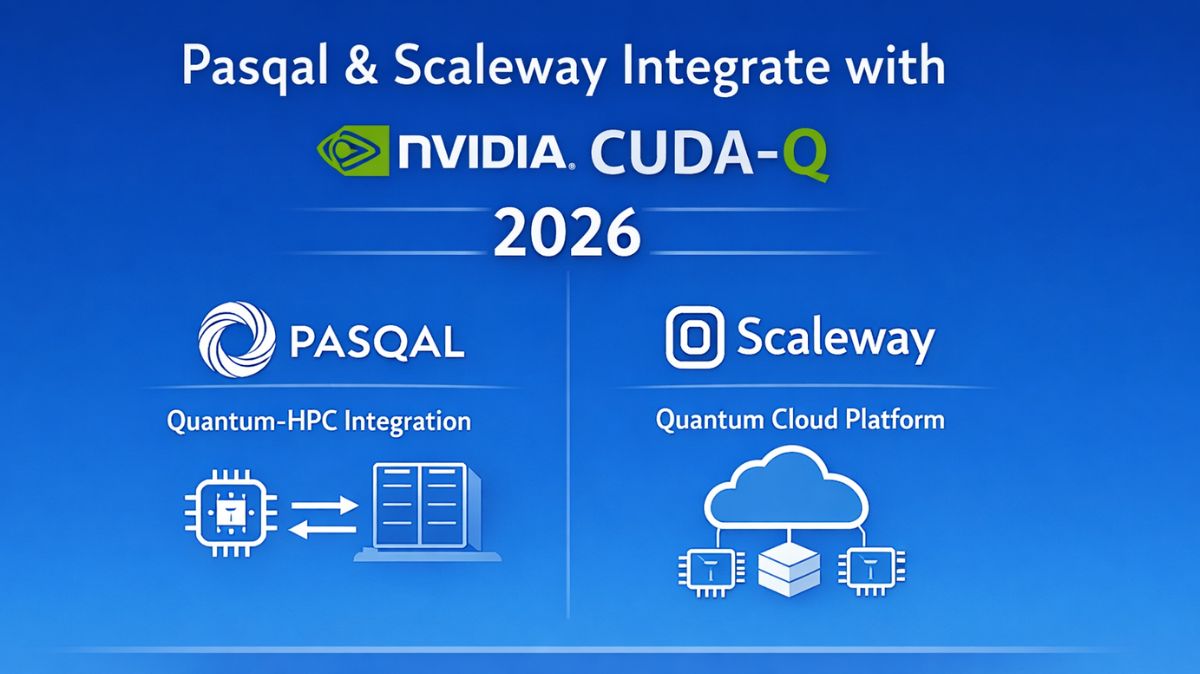 Pasqal & Scaleway Integrate with

NVIDIA. CUDA-Q

2026

PASQAL

Quantum-HPC Integration

Scaleway

Quantum Cloud Platform